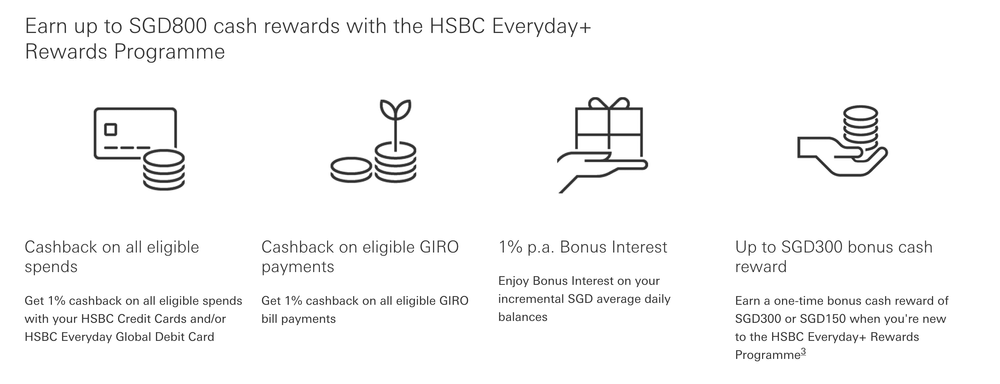 Earn up to SGD800 cash rewards with the HSBC Everyday+ Rewards Programme

Cashback on all eligible spends

Get 1% cashback on all eligible spends with your HSBC Credit Cards and/or HSBC Everyday Global Debit Card

Cashback on eligible GIRO payments

Get 1% cashback on all eligible GIRO bill payments

1% p.a. Bonus Interest

Enjoy Bonus Interest on your incremental SGD average daily balances

Up to SGD300 bonus cash reward

Earn a one-time bonus cash reward of SGD300 or SGD150 when you're new to the HSBC Everyday+ Rewards Programme$^3$